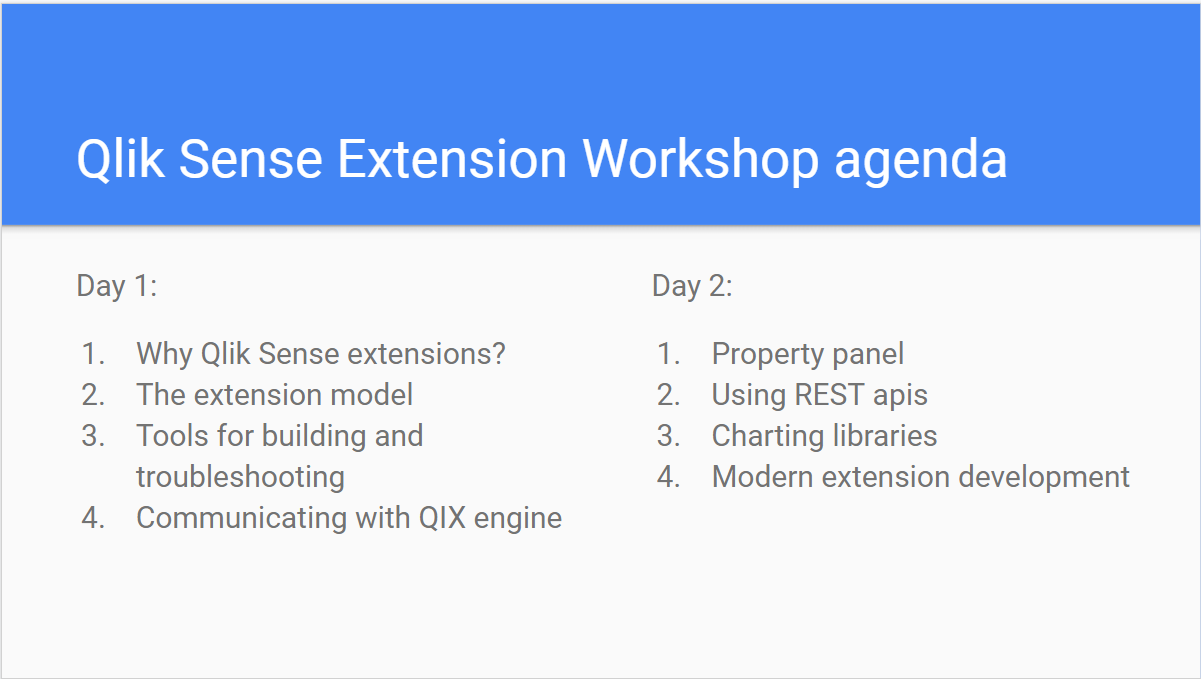 Qlik Sense Extension Workshop agenda

Day 1:

1. Why Qlik Sense extensions?
2. The extension model
3. Tools for building and troubleshooting
4. Communicating with QIX engine

Day 2:

1. Property panel
2. Using REST apis
3. Charting libraries
4. Modern extension development